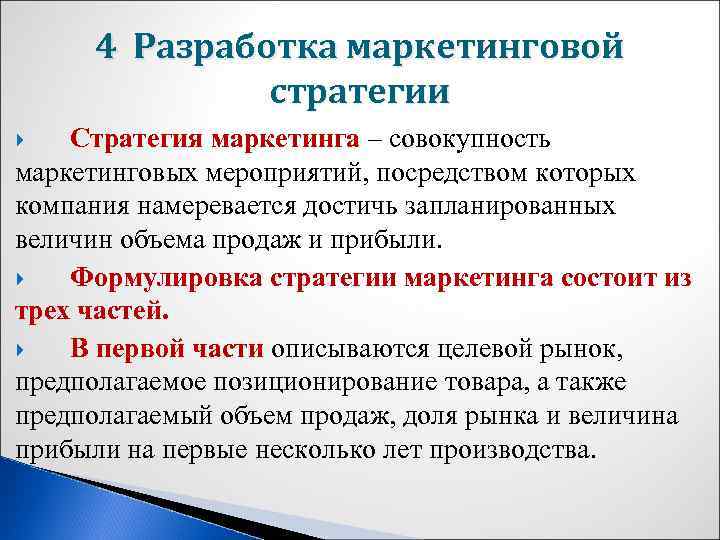 4 Разработка маркетинговой стратегии

Стратегия маркетинга – совокупность маркетинговых мероприятий, посредством которых компания намеревается достичь запланированных величин объема продаж и прибыли.

Формулировка стратегии маркетинга состоит из трех частей.

В первой части описываются целевой рынок, предполагаемое позиционирование товара, а также предполагаемый объем продаж, доля рынка и величина прибыли на первые несколько лет производства.